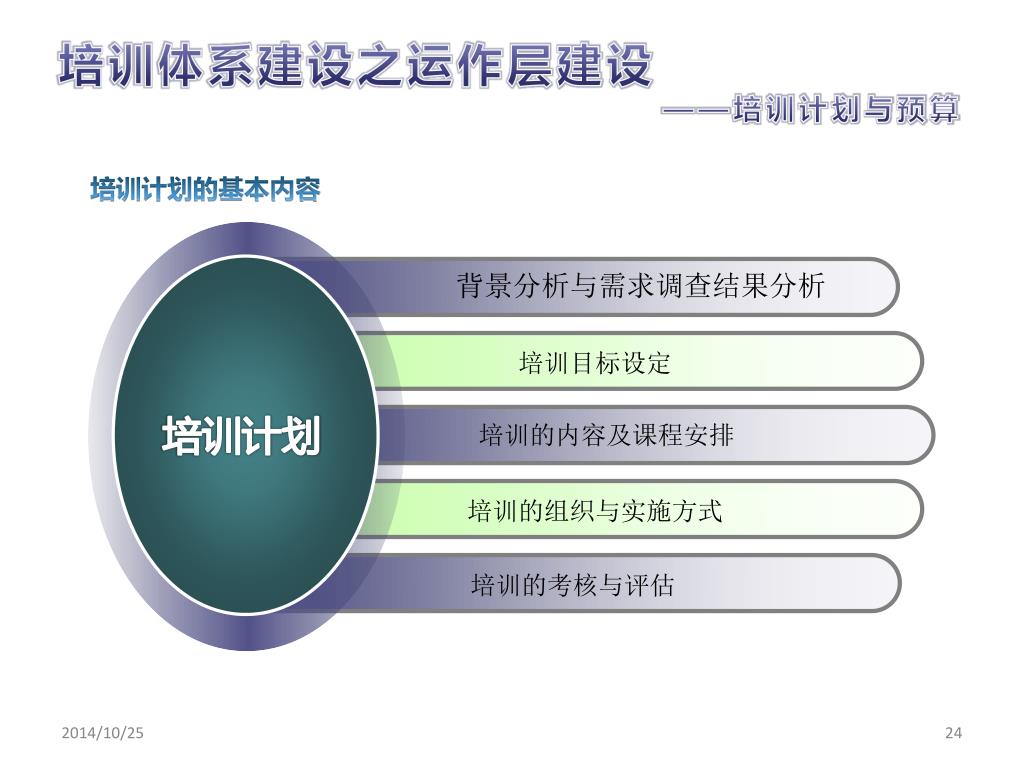 培训体系建设之运作层建设

——培训计划与预算

培训计划的基本内容

培训计划

背景分析与需求调查结果分析

培训目标设定

培训的内容及课程安排

培训的组织与实施方式

培训的考核与评估

2014/10/25

24